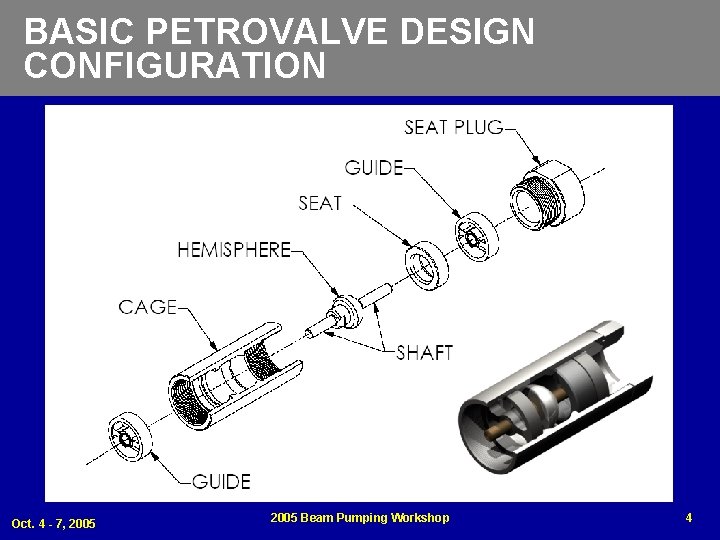 BASIC PETROVALVE DESIGN CONFIGURATION

SEAT PLUG

GUIDE

SEAT

HEMISPHERE

CAGE

SHAFT

GUIDE

Oct. 4 - 7, 2005

2005 Beam Pumping Workshop

4